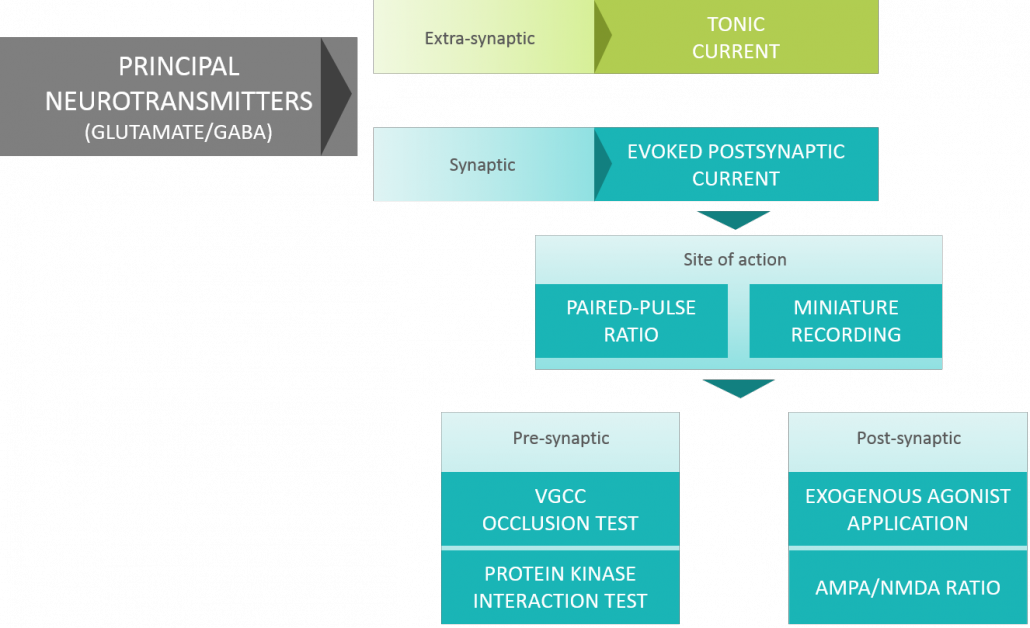 PRINCIPAL NEUROTRANSMITTERS
(GLUTAMATE/GABA)

Extra-synaptic

TONIC CURRENT

Synaptic

EVOKED POSTSYNAPTIC CURRENT

Site of action

PAIRED-PULSE RATIO

MINIATURE RECORDING

Pre-synaptic

VGCC OCCLUSION TEST

PROTEIN KINASE INTERACTION TEST

Post-synaptic

EXOGENOUS AGONIST APPLICATION

AMPA/NMDA RATIO